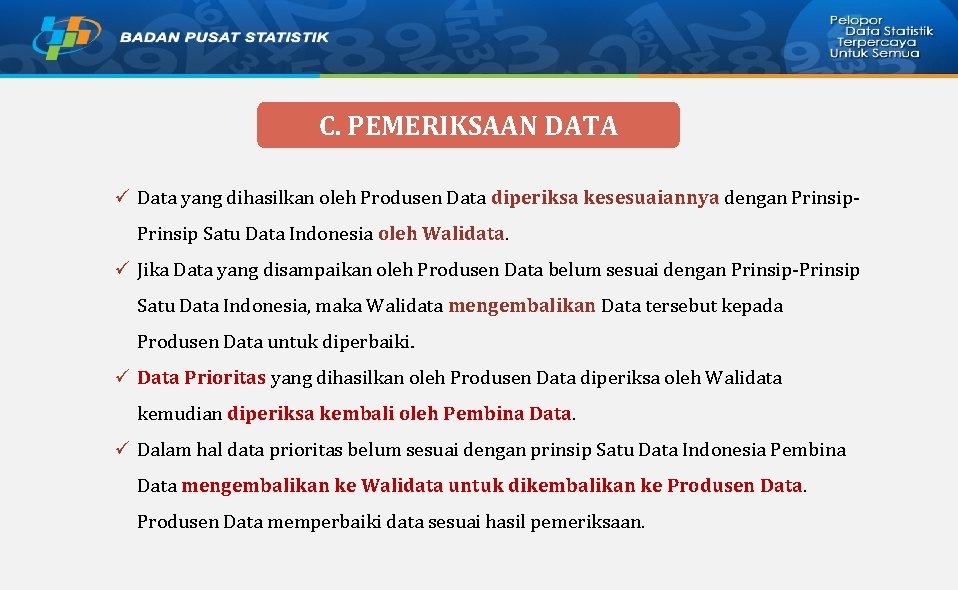 BADAN PUSAT STATISTIK

Pelopor Data Statistik Terpercaya Untuk Semua

C. PEMERIKSAAN DATA

✓ Data yang dihasilkan oleh Produsen Data diperiksa kesesuaiannya dengan Prinsip-Prinsip Satu Data Indonesia oleh Walidata.

✓ Jika Data yang disampaikan oleh Produsen Data belum sesuai dengan Prinsip-Prinsip Satu Data Indonesia, maka Walidata mengembalikan Data tersebut kepada Produsen Data untuk diperbaiki.

✓ Data Prioritas yang dihasilkan oleh Produsen Data diperiksa oleh Walidata kemudian diperiksa kembali oleh Pembina Data.

✓ Dalam hal data prioritas belum sesuai dengan prinsip Satu Data Indonesia Pembina Data mengembalikan ke Walidata untuk dikembalikan ke Produsen Data. Produsen Data memperbaiki data sesuai hasil pemeriksaan.